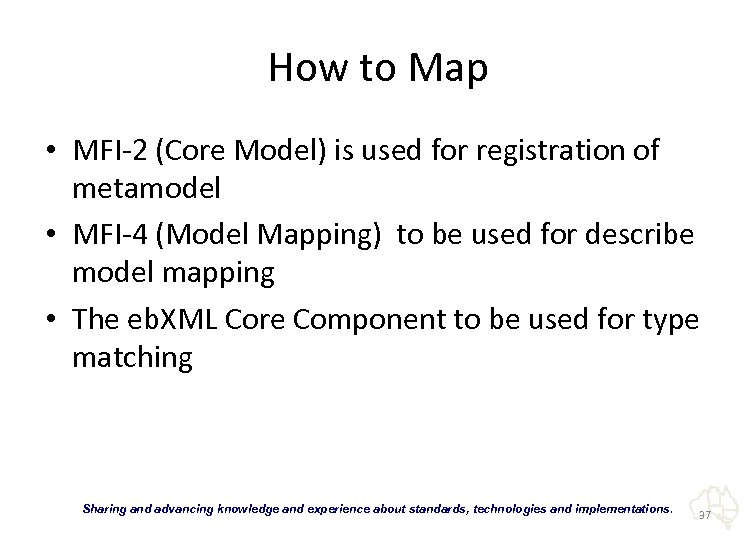 How to Map

• MFI-2 (Core Model) is used for registration of metamodel

• MFI-4 (Model Mapping) to be used for describe model mapping

• The ebXML Core Component to be used for type matching

Sharing and advancing knowledge and experience about standards, technologies and implementations.

37